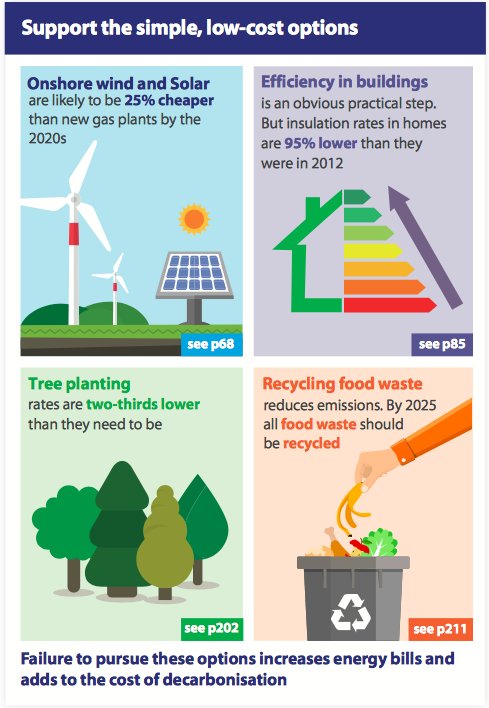 Support the simple, low-cost options

Onshore wind and Solar are likely to be 25% cheaper than new gas plants by the 2020s

see p68

Efficiency in buildings is an obvious practical step. But insulation rates in homes are 95% lower than they were in 2012

see p85

Tree planting rates are two-thirds lower than they need to be

see p202

Recycling food waste reduces emissions. By 2025 all food waste should be recycled

see p211

Failure to pursue these options increases energy bills and adds to the cost of decarbonisation